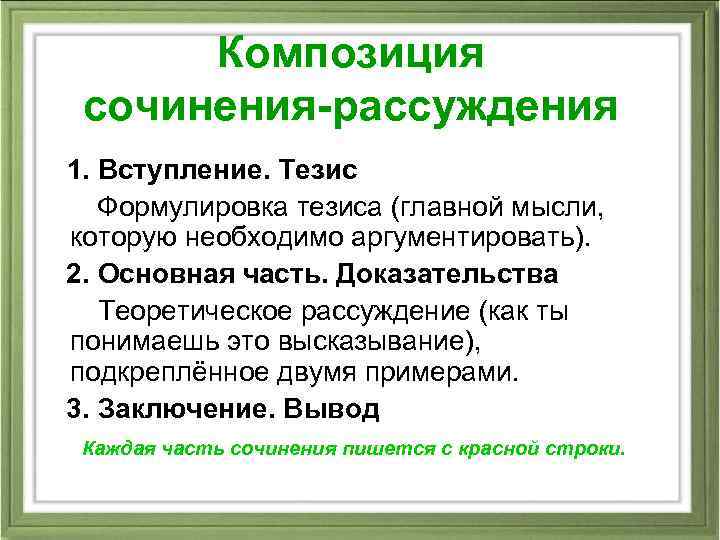 Композиция сочинения-рассуждения

1. Вступление. Тезис

Формулировка тезиса (главной мысли, которую необходимо аргументировать).

2. Основная часть. Доказательства

Теоретическое рассуждение (как ты понимаешь это высказывание), подкреплённое двумя примерами.

3. Заключение. Вывод

Каждая часть сочинения пишется с красной строки.